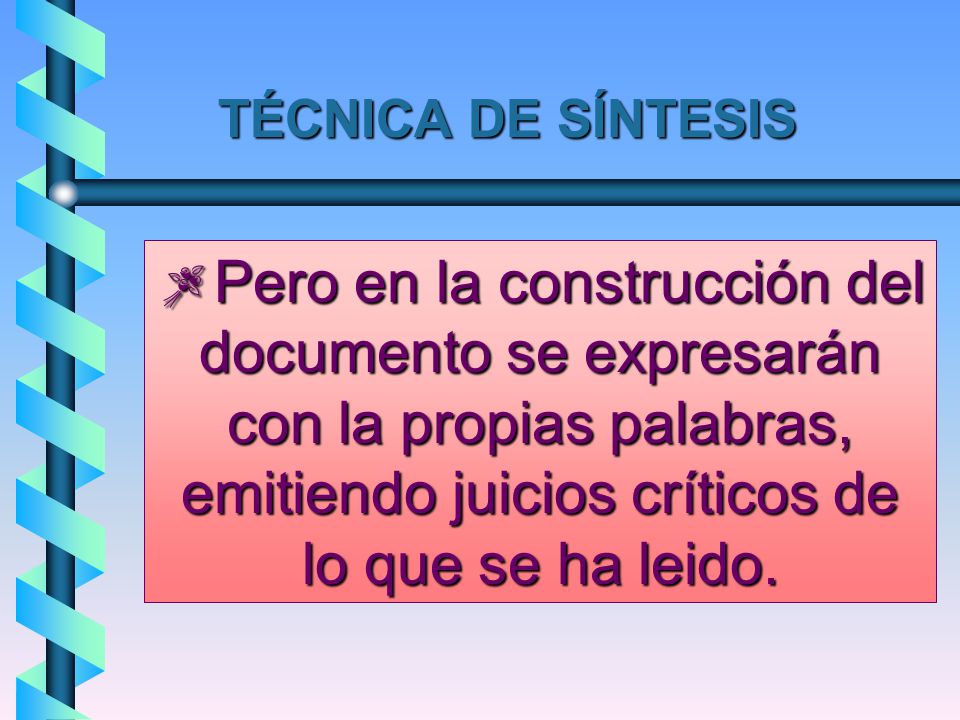 TÉCNICA DE SÍNTESIS

Pero en la construcción del documento se expresarán con la propias palabras, emitiendo juicios críticos de lo que se ha leido.